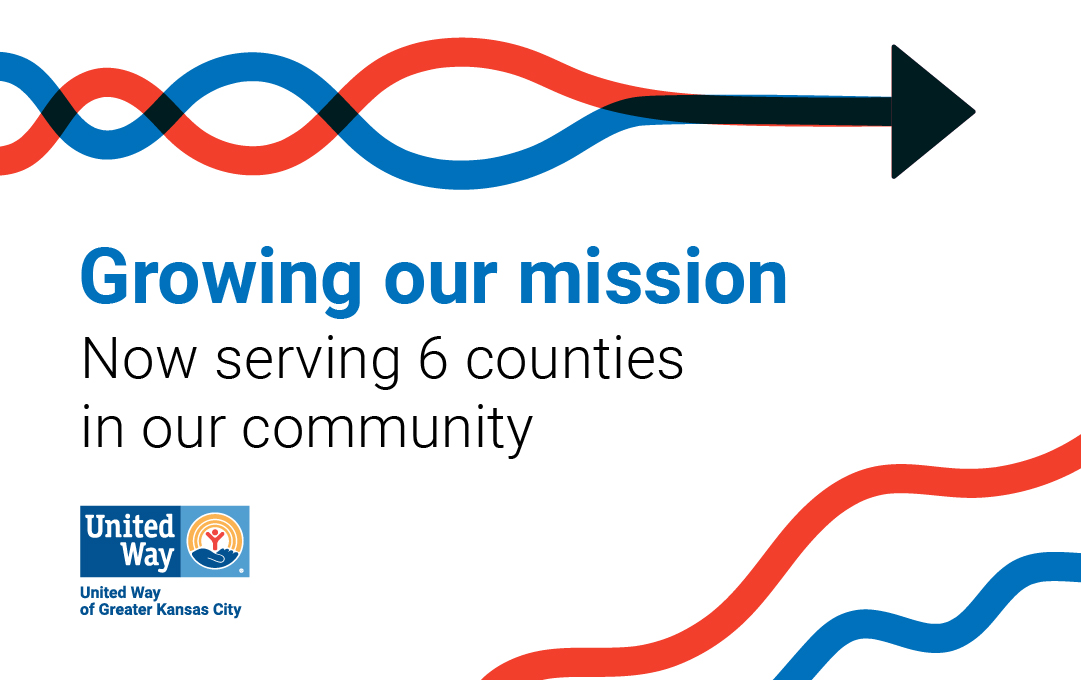 Growing our mission
Now serving 6 counties in our community

United Way

United Way of Greater Kansas City